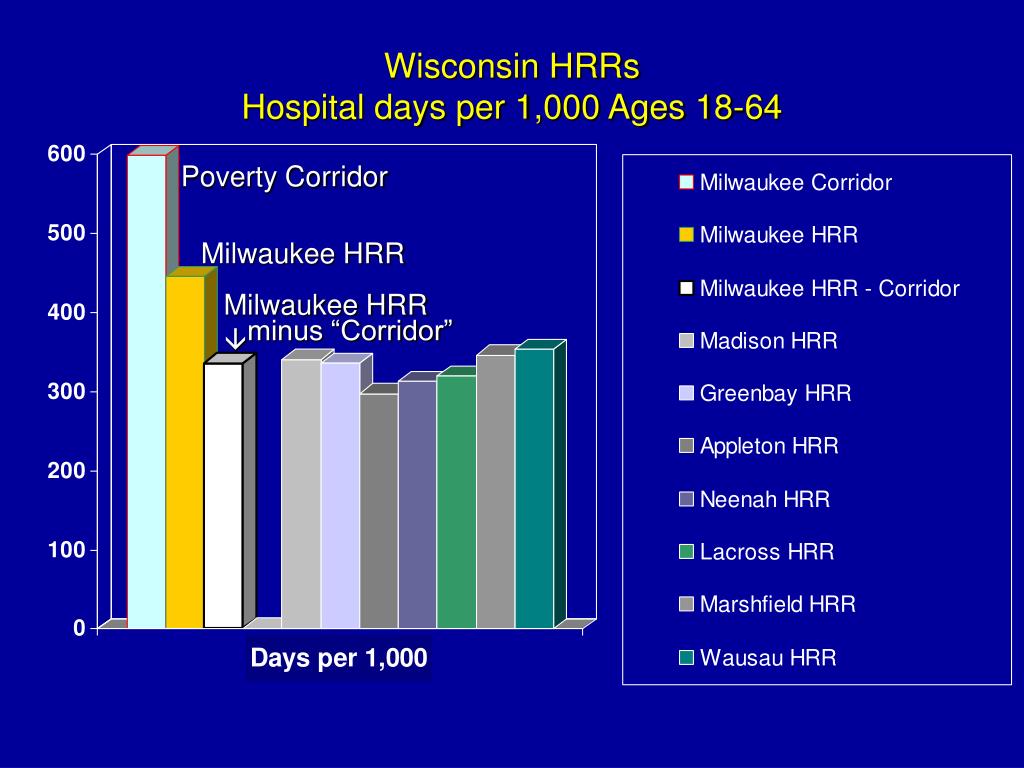 Wisconsin HRRs
Hospital days per 1,000 Ages 18-64

600
500
400
300
200
100
0

Poverty Corridor
Milwaukee HRR
Milwaukee HRR
↓minus “Corridor”

Days per 1,000

Milwaukee Corridor
Milwaukee HRR
Milwaukee HRR - Corridor
Madison HRR
Greenbay HRR
Appleton HRR
Neenah HRR
Lacross HRR
Marshfield HRR
Wausau HRR